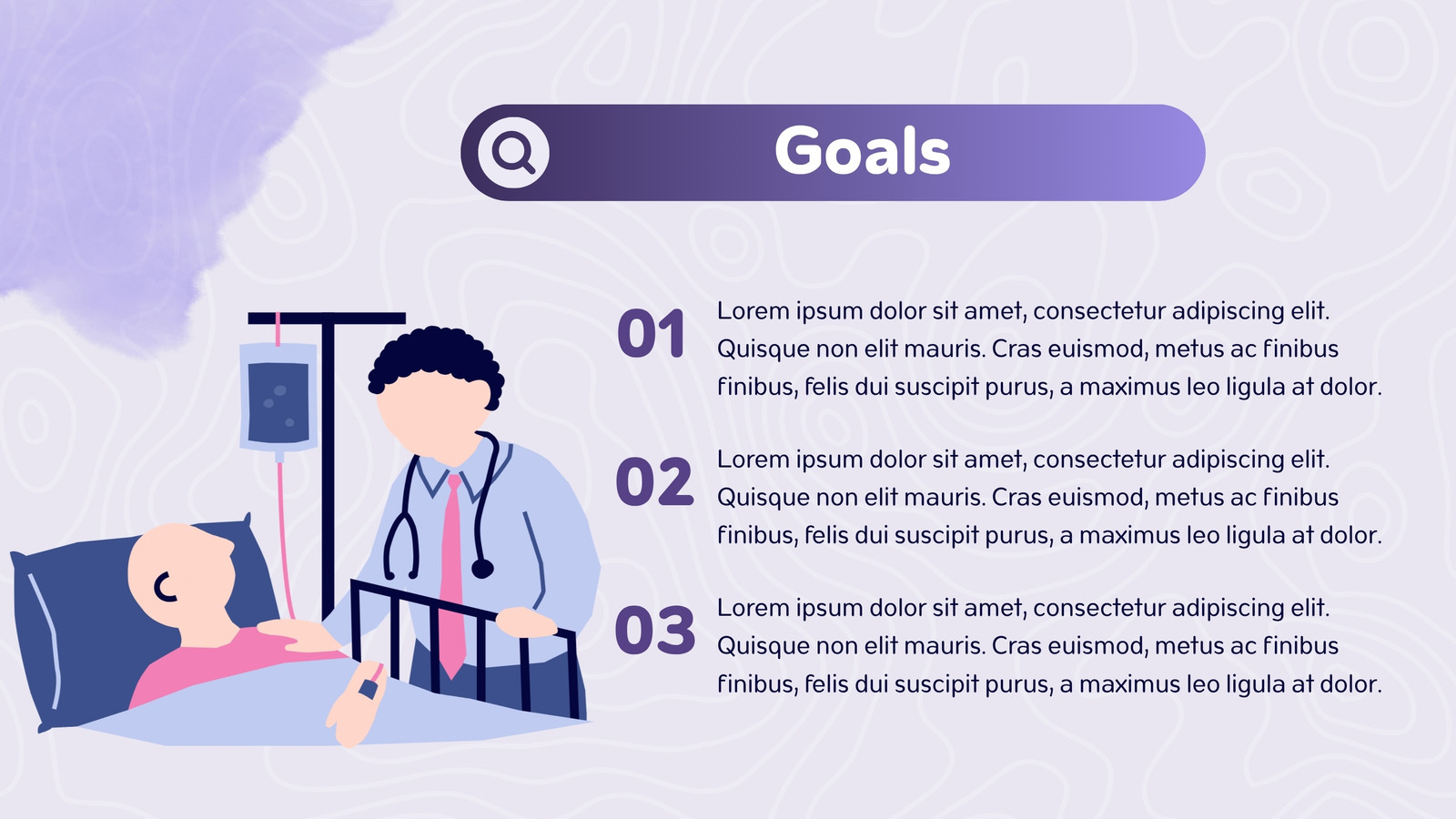 Goals

01 Lorem ipsum dolor sit amet, consectetur adipiscing elit. Quisque non elit mauris. Cras euismod, metus ac finibus finibus, felis dui suscipit purus, a maximus leo ligula at dolor.

02 Lorem ipsum dolor sit amet, consectetur adipiscing elit. Quisque non elit mauris. Cras euismod, metus ac finibus finibus, felis dui suscipit purus, a maximus leo ligula at dolor.

03 Lorem ipsum dolor sit amet, consectetur adipiscing elit. Quisque non elit mauris. Cras euismod, metus ac finibus finibus, felis dui suscipit purus, a maximus leo ligula at dolor.